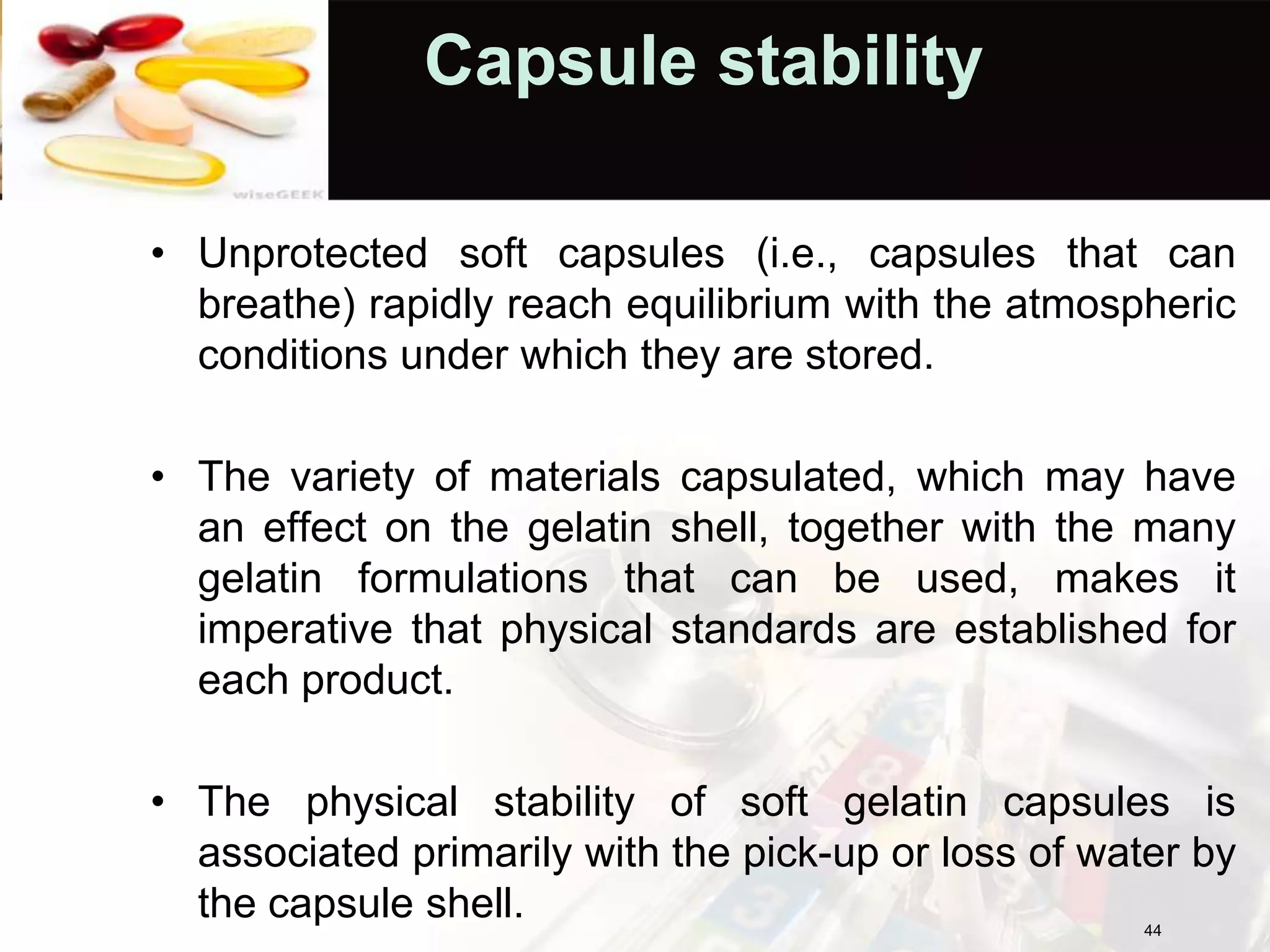 wiseGEEK

Capsule stability

• Unprotected soft capsules (i.e., capsules that can breathe) rapidly reach equilibrium with the atmospheric conditions under which they are stored.

• The variety of materials capsulated, which may have an effect on the gelatin shell, together with the many gelatin formulations that can be used, makes it imperative that physical standards are established for each product.

• The physical stability of soft gelatin capsules is associated primarily with the pick-up or loss of water by the capsule shell.

44